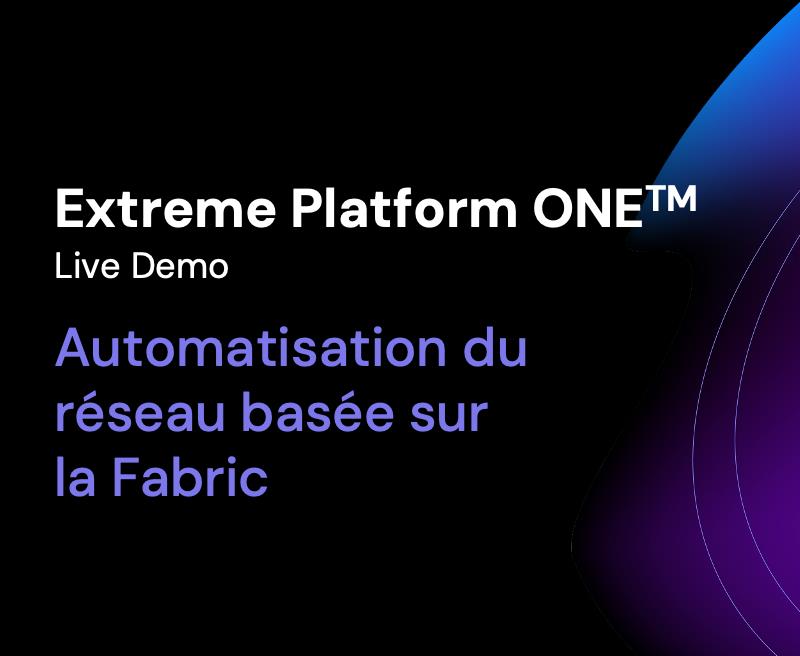 Extreme Platform ONE™
Live Demo

Automatisation du réseau basée sur la Fabric